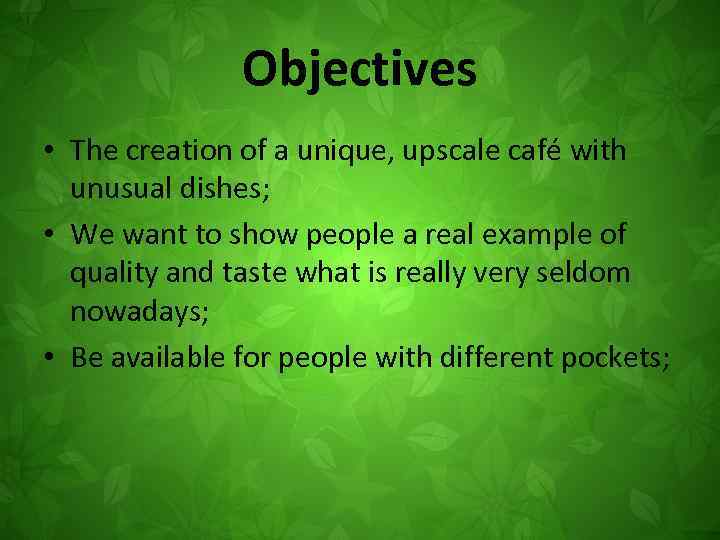 Objectives

• The creation of a unique, upscale café with unusual dishes;
• We want to show people a real example of quality and taste what is really very seldom nowadays;
• Be available for people with different pockets;